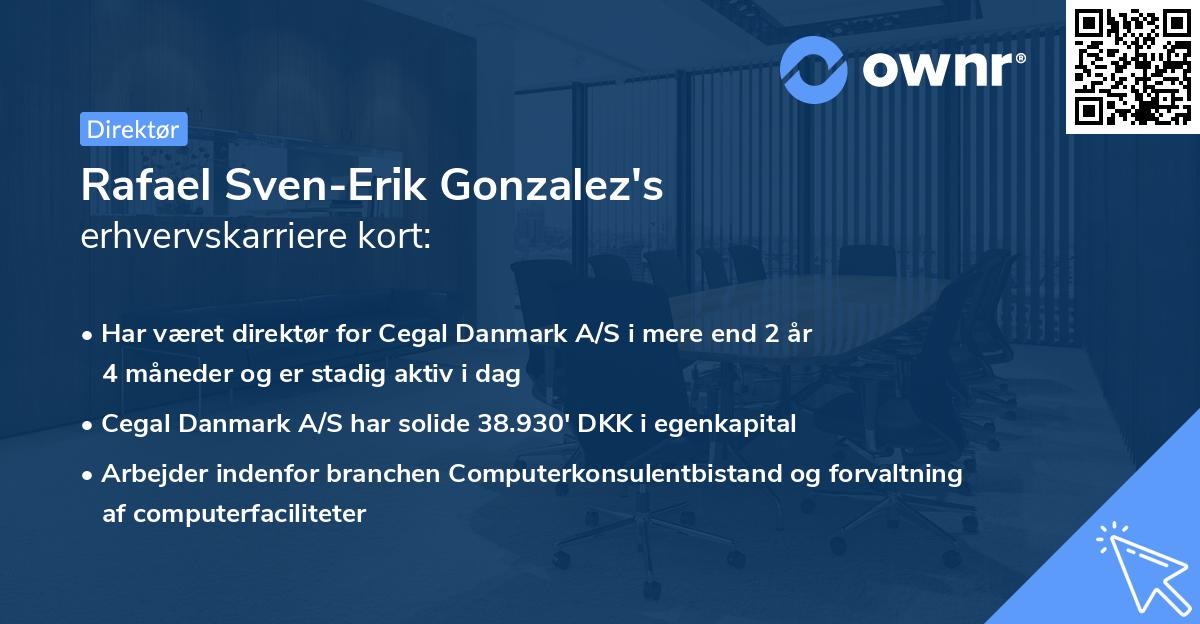 ownr®

Direktør

Rafael Sven-Erik Gonzalez's erhvervskarriere kort:

• Har været direktør for Cegal Danmark A/S i mere end 2 år 4 måneder og er stadig aktiv i dag

• Cegal Danmark A/S har solide 38.930' DKK i egenkapital

• Arbejder indenfor branchen Computerkonsulentbistand og forvaltning af computerfaciliteter